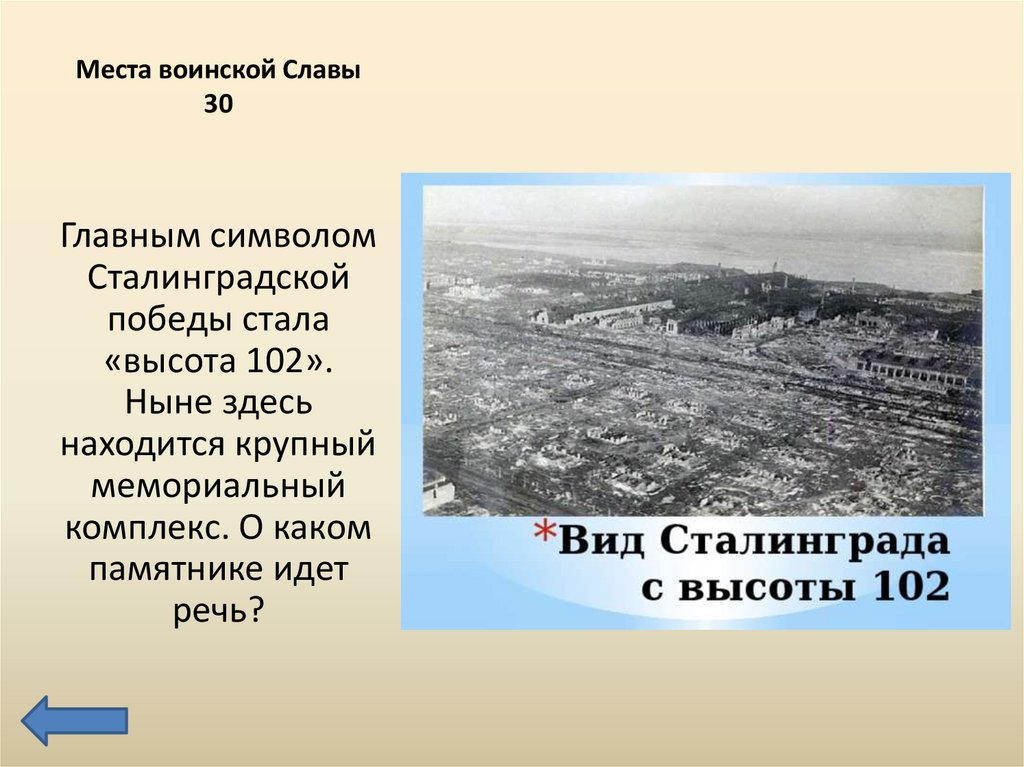 Места воинской Славы
30

Главным символом Сталинградской победы стала «высота 102». Ныне здесь находится крупный мемориальный комплекс. О каком памятнике идет речь?

*Вид Сталинграда с высоты 102